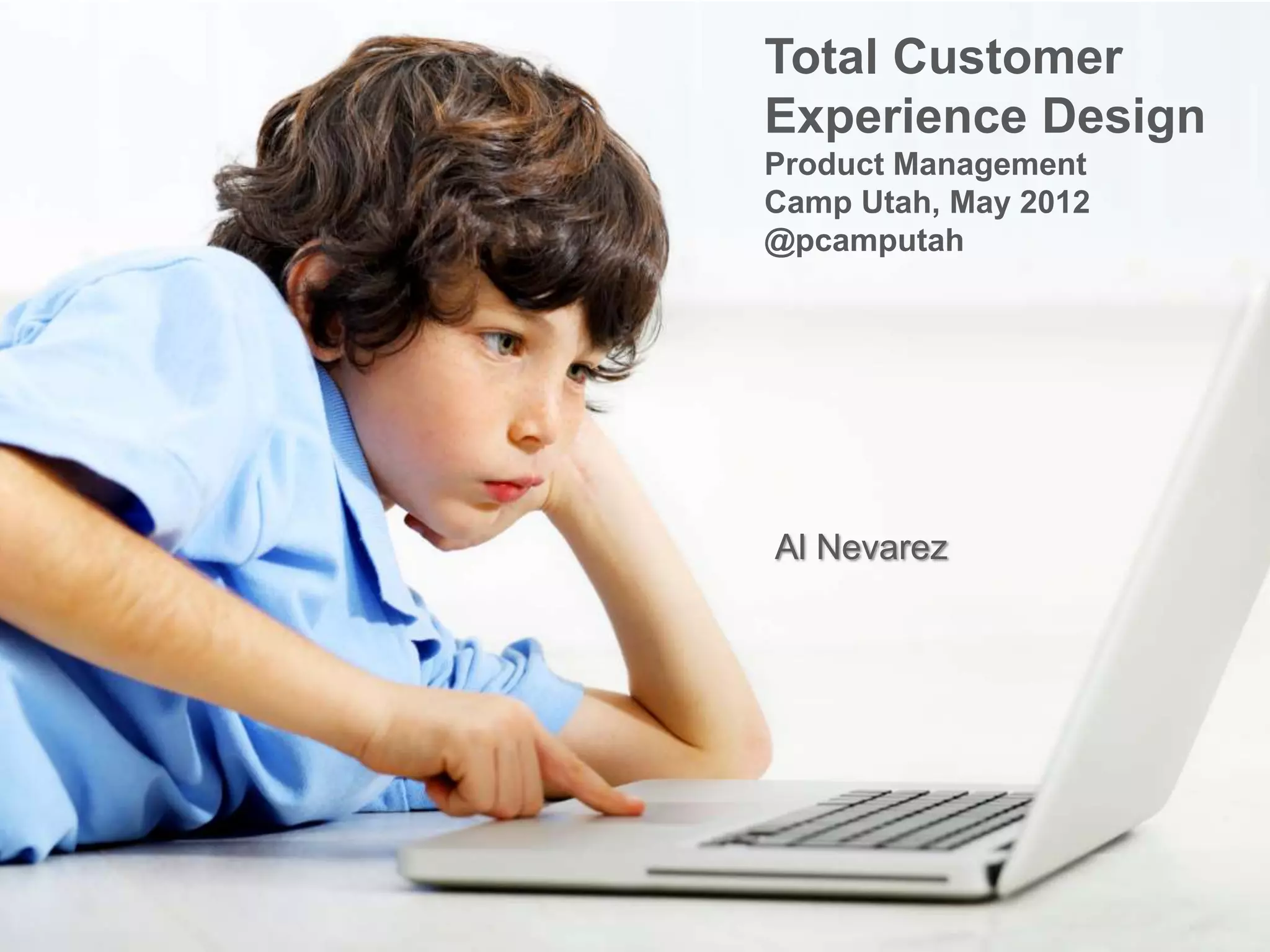 Total Customer Experience Design

Product Management Camp Utah, May 2012
@pcamputah

Al Nevarez